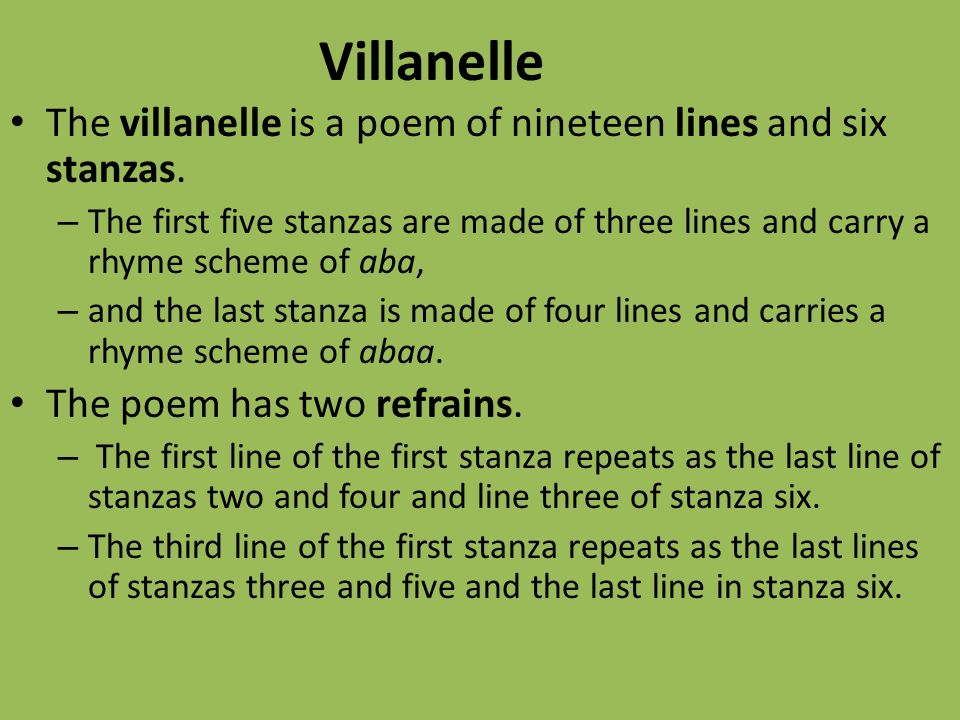 Villanelle

• The villanelle is a poem of nineteen lines and six stanzas.
  – The first five stanzas are made of three lines and carry a rhyme scheme of aba,
  – and the last stanza is made of four lines and carries a rhyme scheme of abaa.
• The poem has two refrains.
  – The first line of the first stanza repeats as the last line of stanzas two and four and line three of stanza six.
  – The third line of the first stanza repeats as the last lines of stanzas three and five and the last line in stanza six.